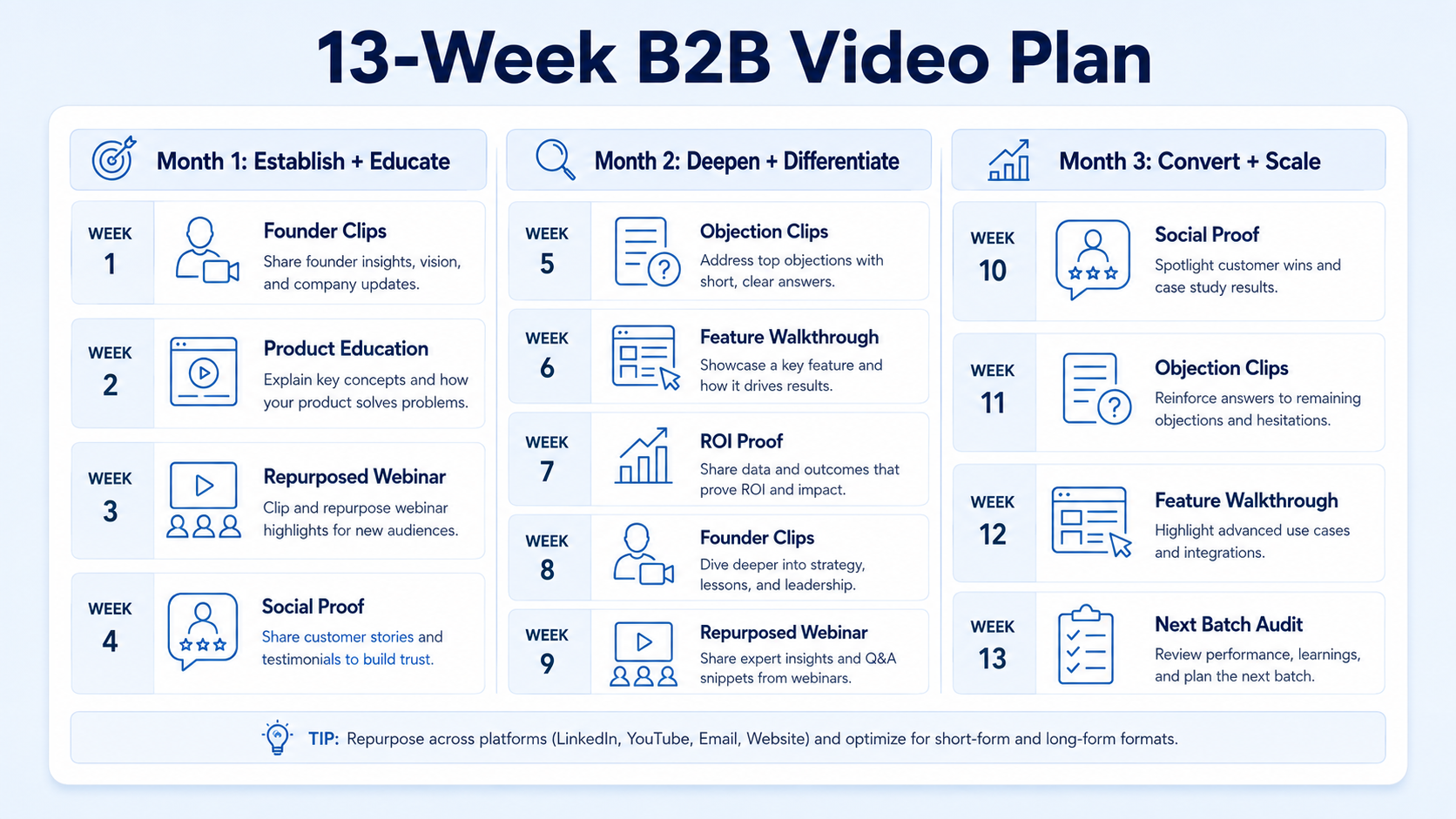 13-Week B2B Video Plan

Month 1: Establish + Educate

WEEK 1
Founder Clips
Share founder insights, vision, and company updates.

WEEK 2
Product Education
Explain key concepts and how your product solves problems.

WEEK 3
Repurposed Webinar
Clip and repurpose webinar highlights for new audiences.

WEEK 4
Social Proof
Share customer stories and testimonials to build trust.

Month 2: Deepen + Differentiate

WEEK 5
Objection Clips
Address top objections with short, clear answers.

WEEK 6
Feature Walkthrough
Showcase a key feature and how it drives results.

WEEK 7
ROI Proof
Share data and outcomes that prove ROI and impact.

WEEK 8
Founder Clips
Dive deeper into strategy, lessons, and leadership.

WEEK 9
Repurposed Webinar
Share expert insights and Q&A snippets from webinars.

Month 3: Convert + Scale

WEEK 10
Social Proof
Spotlight customer wins and case study results.

WEEK 11
Objection Clips
Reinforce answers to remaining objections and hesitations.

WEEK 12
Feature Walkthrough
Highlight advanced use cases and integrations.

WEEK 13
Next Batch Audit
Review performance, learnings, and plan the next batch.

TIP: Repurpose across platforms (LinkedIn, YouTube, Email, Website) and optimize for short-form and long-form formats.